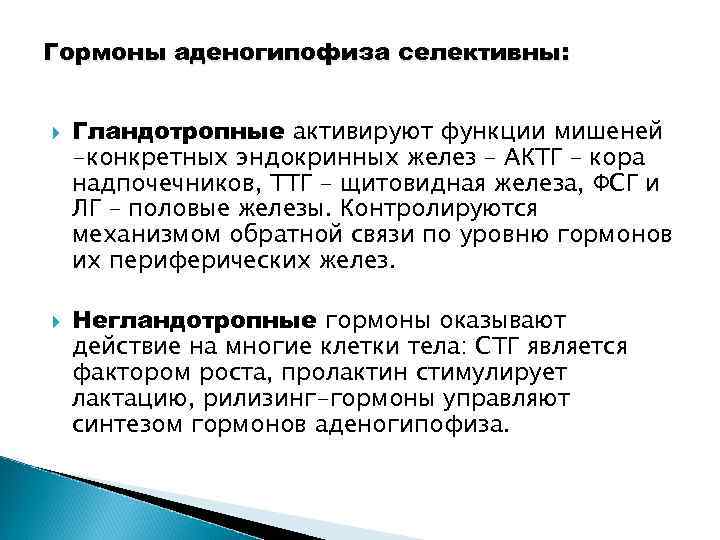 Гормоны аденогипофиза селективны:

Гландотропные активируют функции мишеней –конкретных эндокринных желез – АКТГ – кора надпочечников, ТТГ – щитовидная железа, ФСГ и ЛГ – половые железы. Контролируются механизмом обратной связи по уровню гормонов их периферических желез.

Негландотропные гормоны оказывают действие на многие клетки тела: СТГ является фактором роста, пролактин стимулирует лактацию, рилизинг–гормоны управляют синтезом гормонов аденогипофиза.